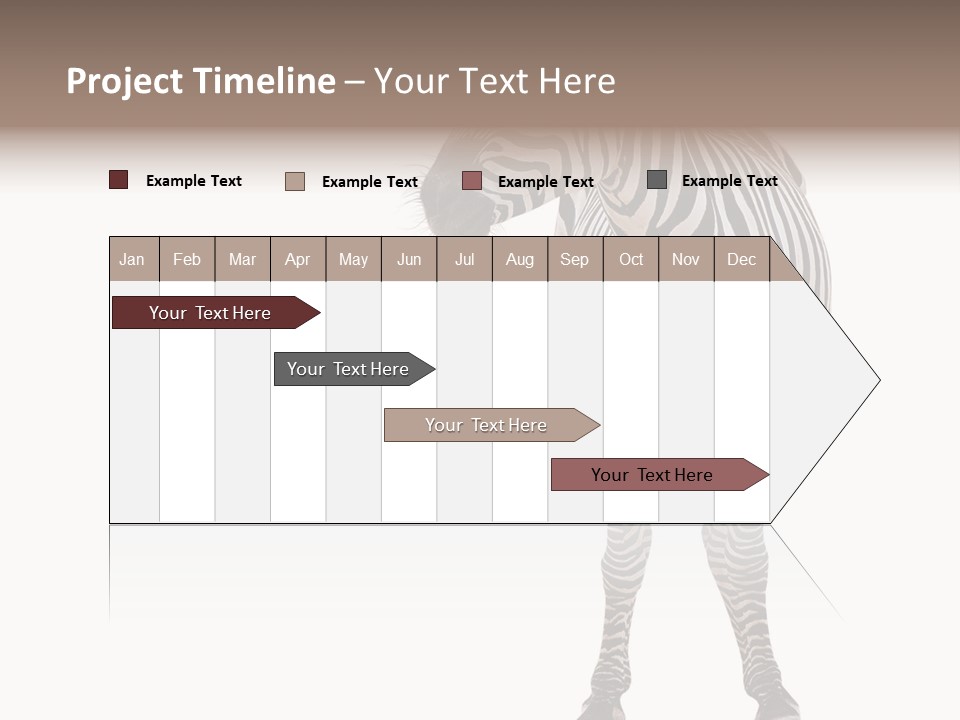 Project Timeline – Your Text Here

Example Text
Example Text
Example Text
Example Text

| Jan | Feb | Mar | Apr | May | Jun | Jul | Aug | Sep | Oct | Nov | Dec |
|---|---|---|---|---|---|---|---|---|---|---|---|

Your Text Here
Your Text Here
Your Text Here
Your Text Here